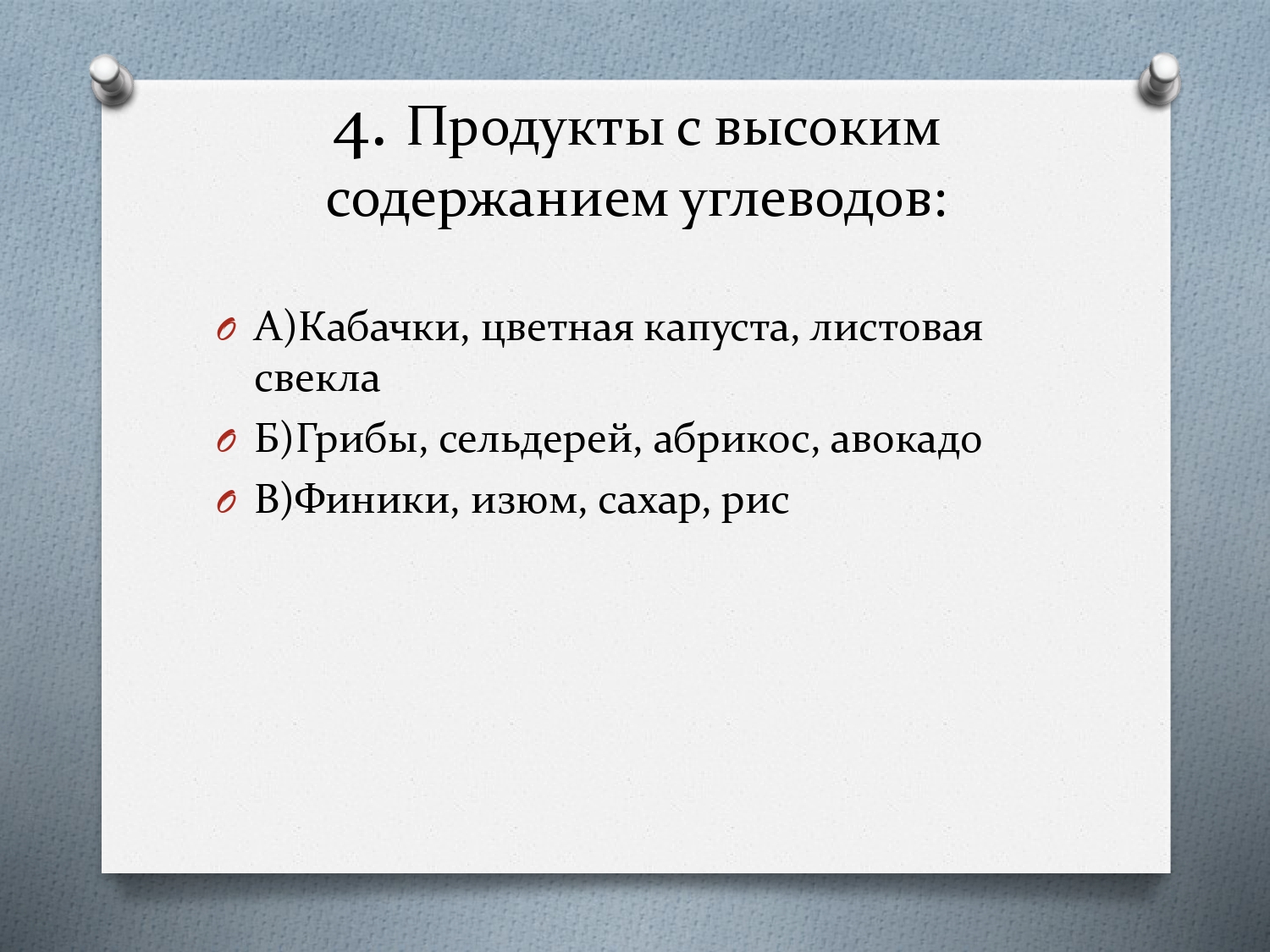 4. Продукты с высоким содержанием углеводов:

А)Кабачки, цветная капуста, листовая свекла

Б)Грибы, сельдерей, абрикос, авокадо

В)Финики, изюм, сахар, рис